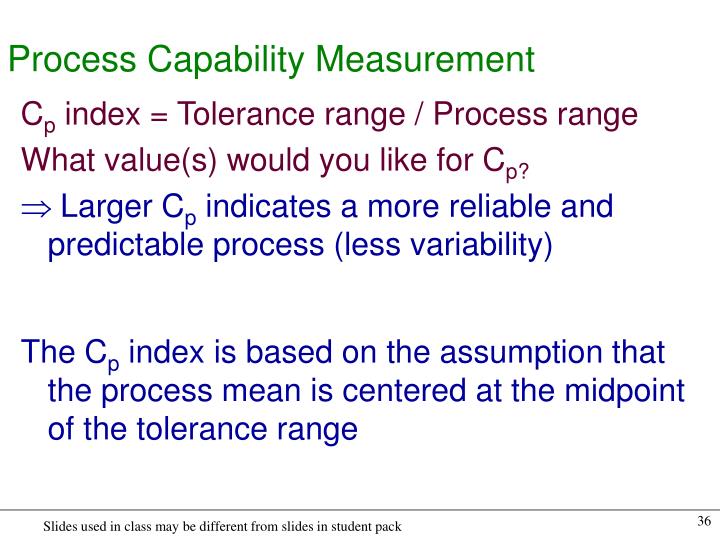 Process Capability Measurement

$C_p$ index = Tolerance range / Process range

What value(s) would you like for $C_{p?}$

$\Rightarrow$ Larger $C_p$ indicates a more reliable and predictable process (less variability)

The $C_p$ index is based on the assumption that the process mean is centered at the midpoint of the tolerance range

Slides used in class may be different from slides in student pack

36